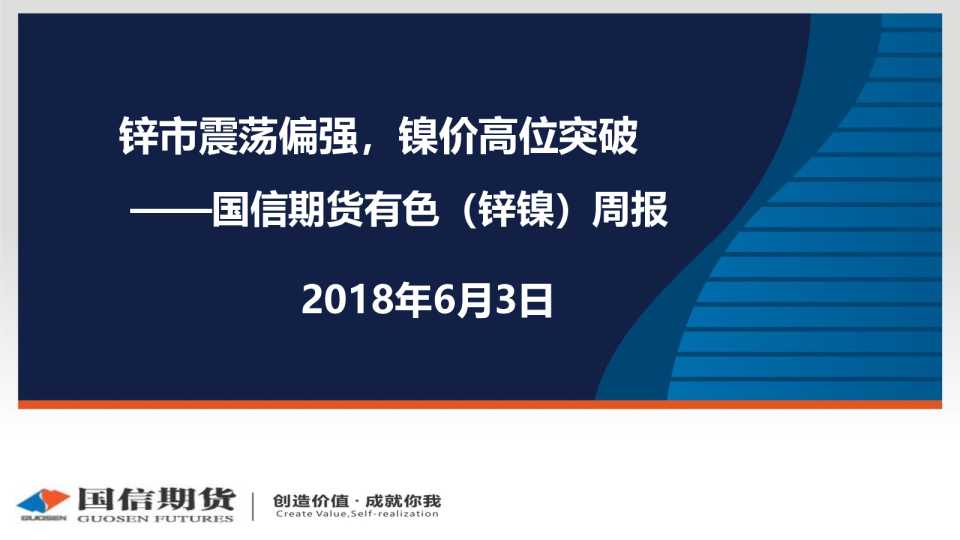 锌市震荡偏强，镍价高位突破

——国信期货有色（锌镍）周报

2018年6月3日

GUOSEN 国信期货 GUOSEN FUTURES

创造价值 · 成就你我
Create Value,Self-realization